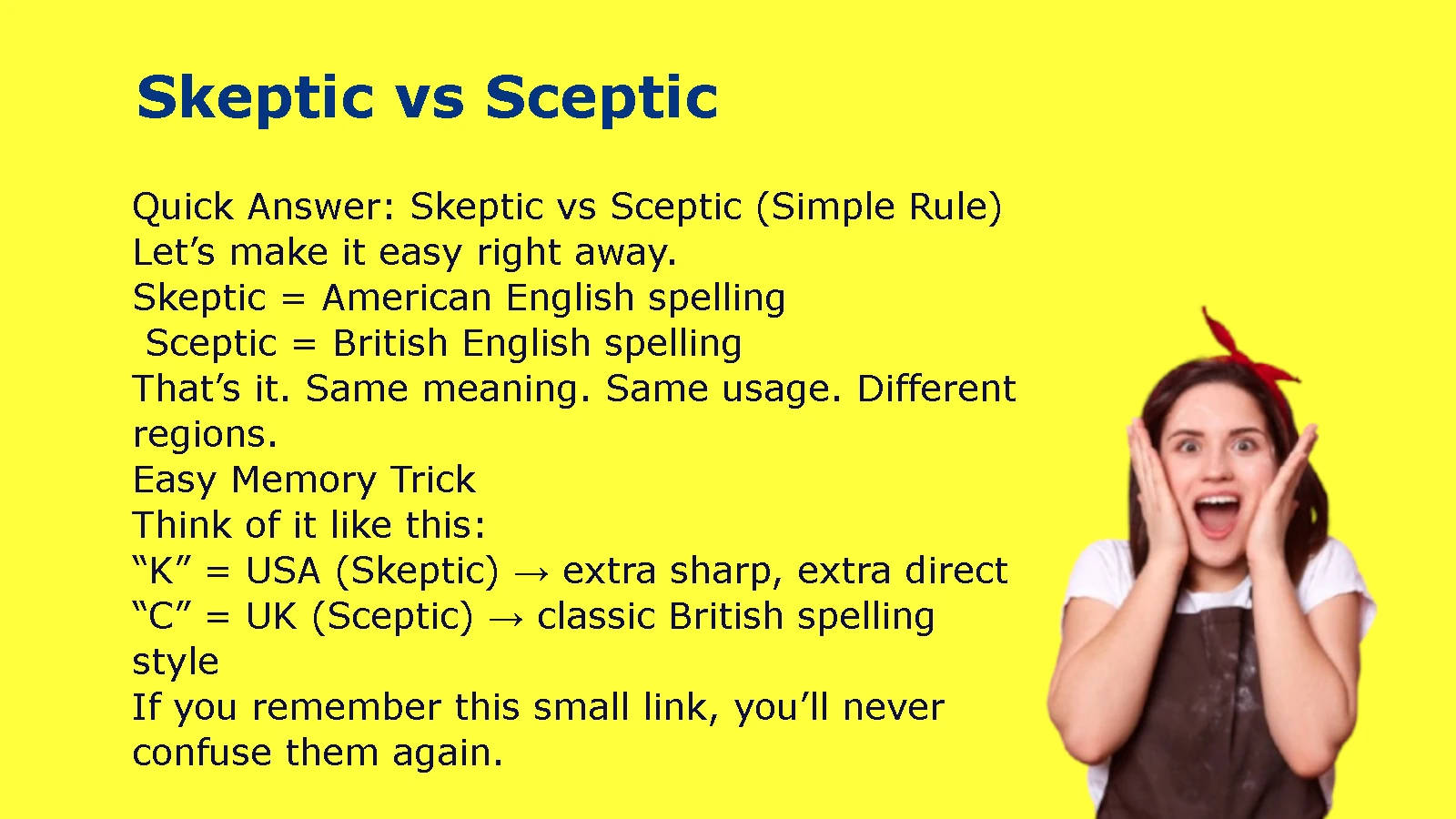 Skeptic vs Sceptic

Quick Answer: Skeptic vs Sceptic (Simple Rule)
Let’s make it easy right away.
Skeptic = American English spelling
Sceptic = British English spelling
That’s it. Same meaning. Same usage. Different regions.
Easy Memory Trick
Think of it like this:
“K” = USA (Skeptic) → extra sharp, extra direct
“C” = UK (Sceptic) → classic British spelling style
If you remember this small link, you’ll never confuse them again.